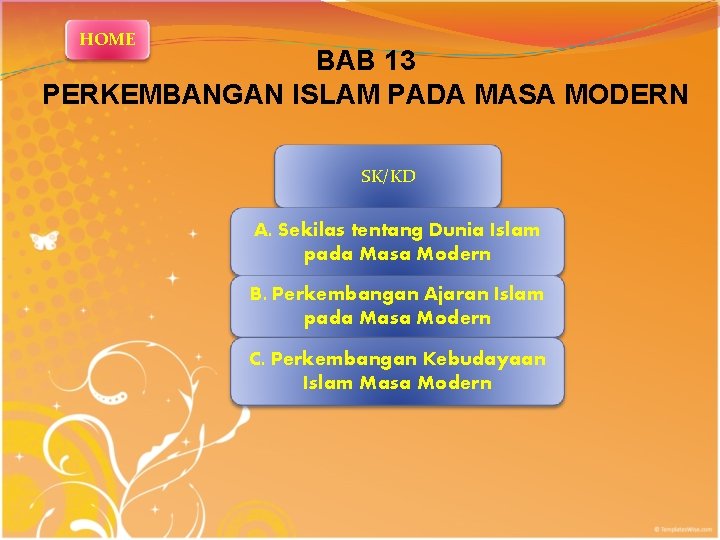 HOME

BAB 13
PERKEMBANGAN ISLAM PADA MASA MODERN

SK/KD

A. Sekilas tentang Dunia Islam pada Masa Modern

B. Perkembangan Ajaran Islam pada Masa Modern

C. Perkembangan Kebudayaan Islam Masa Modern

© TemplatesWise.com